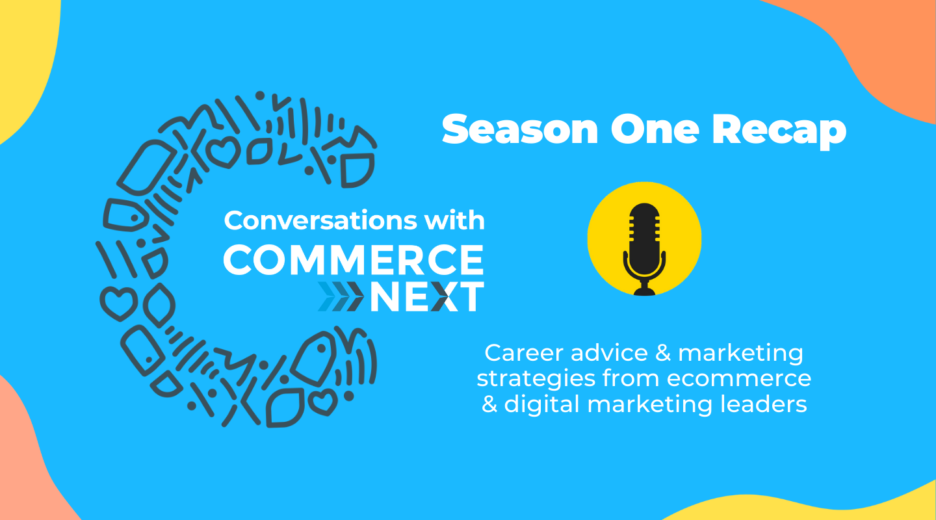 Conversations with
COMMERCE
NEXT

Season One Recap

Career advice & marketing strategies from ecommerce & digital marketing leaders